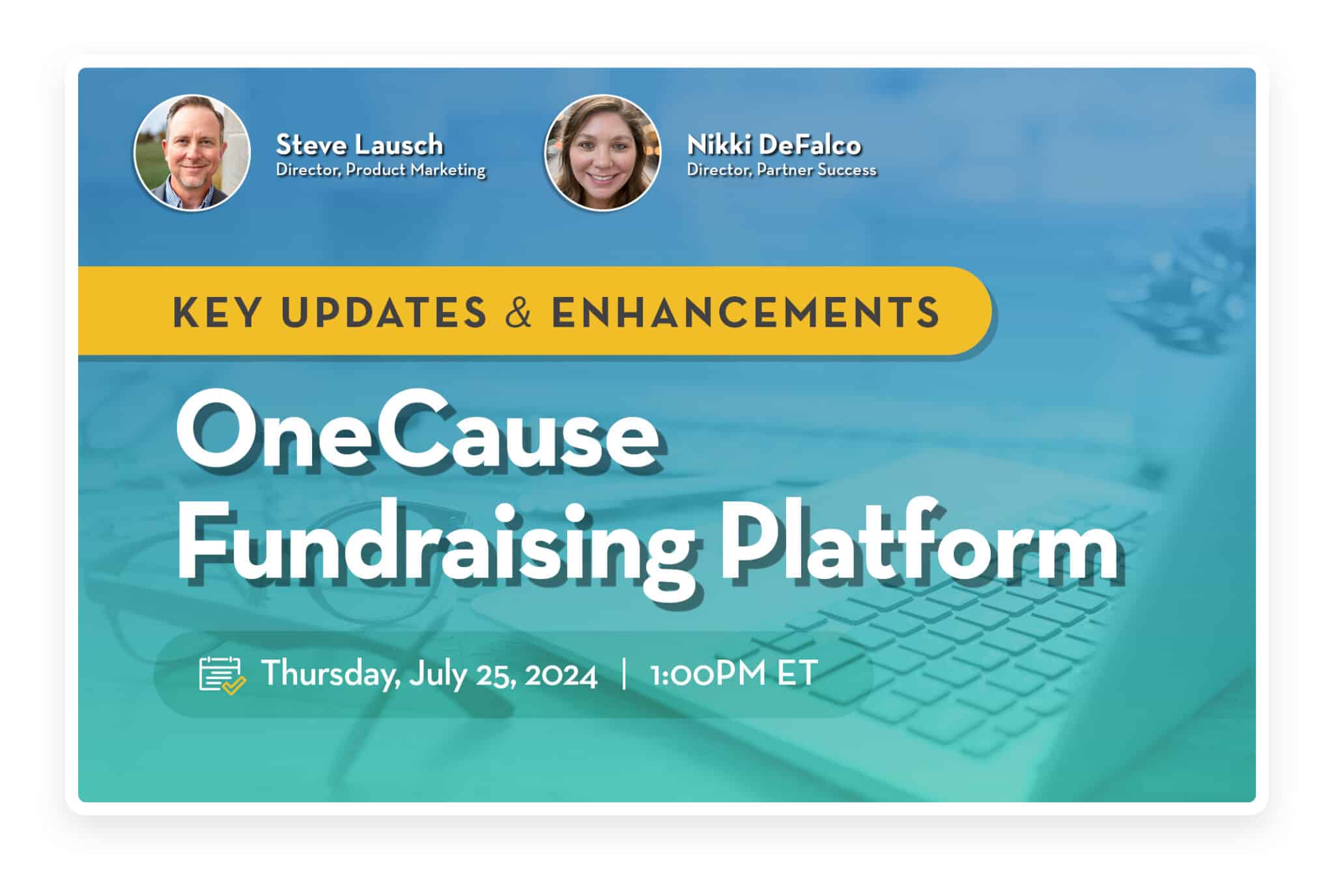 Steve Lausch
Director, Product Marketing

Nikki DeFalco
Director, Partner Success

KEY UPDATES & ENHANCEMENTS

OneCause Fundraising Platform

Thursday, July 25, 2024 | 1:00PM ET